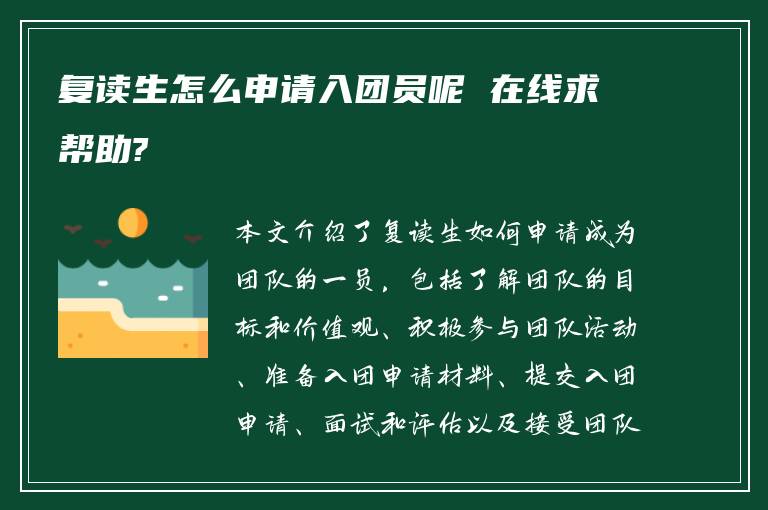 复读生怎么申请入团员呢 在线求帮助?

本文介绍了复读生如何申请成为团队的一员，包括了解团队的目标和价值观、积极参与团队活动、准备入团申请材料、提交入团申请、面试和评估以及接受团队